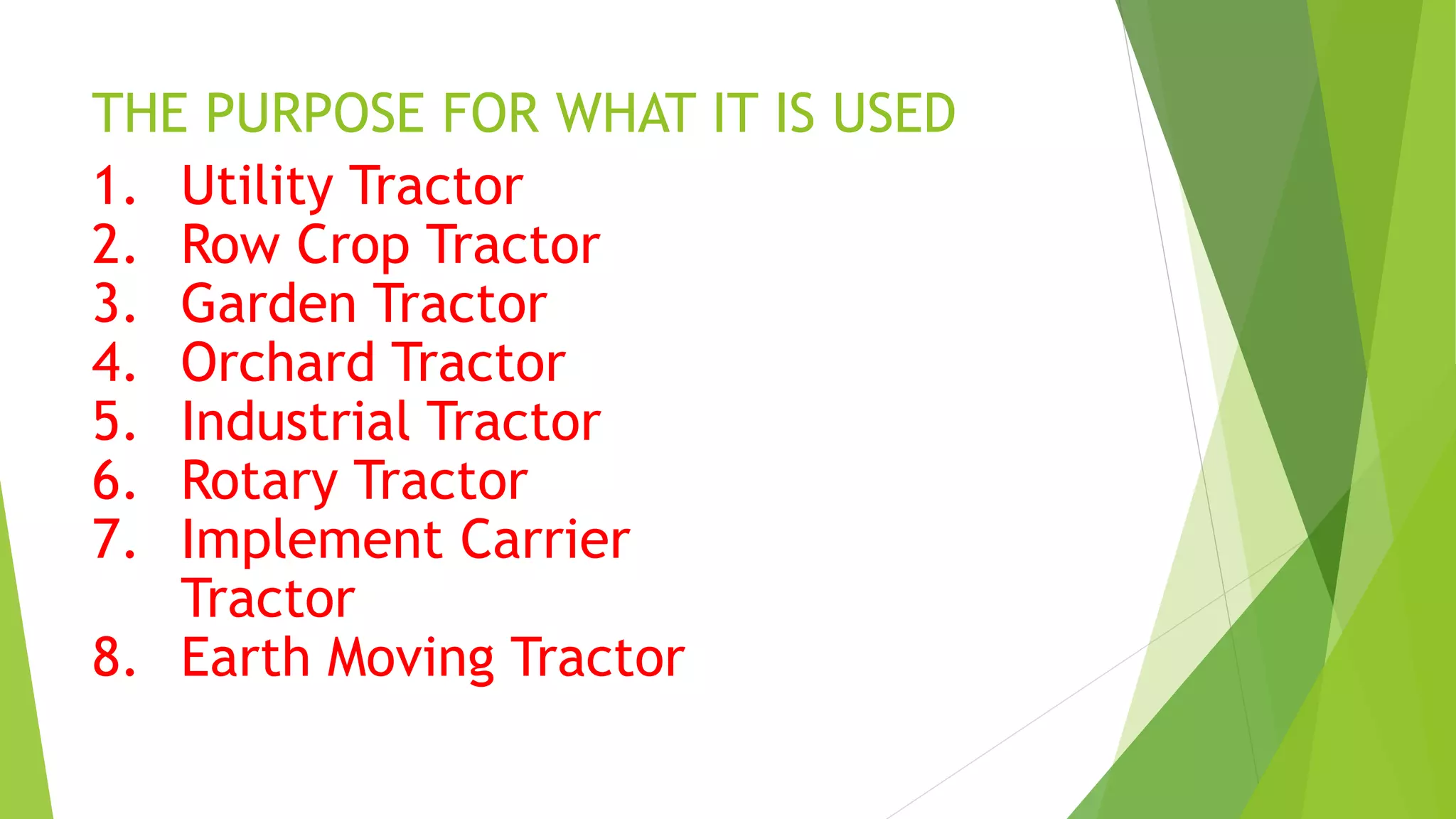 THE PURPOSE FOR WHAT IT IS USED

1. Utility Tractor
2. Row Crop Tractor
3. Garden Tractor
4. Orchard Tractor
5. Industrial Tractor
6. Rotary Tractor
7. Implement Carrier Tractor
8. Earth Moving Tractor